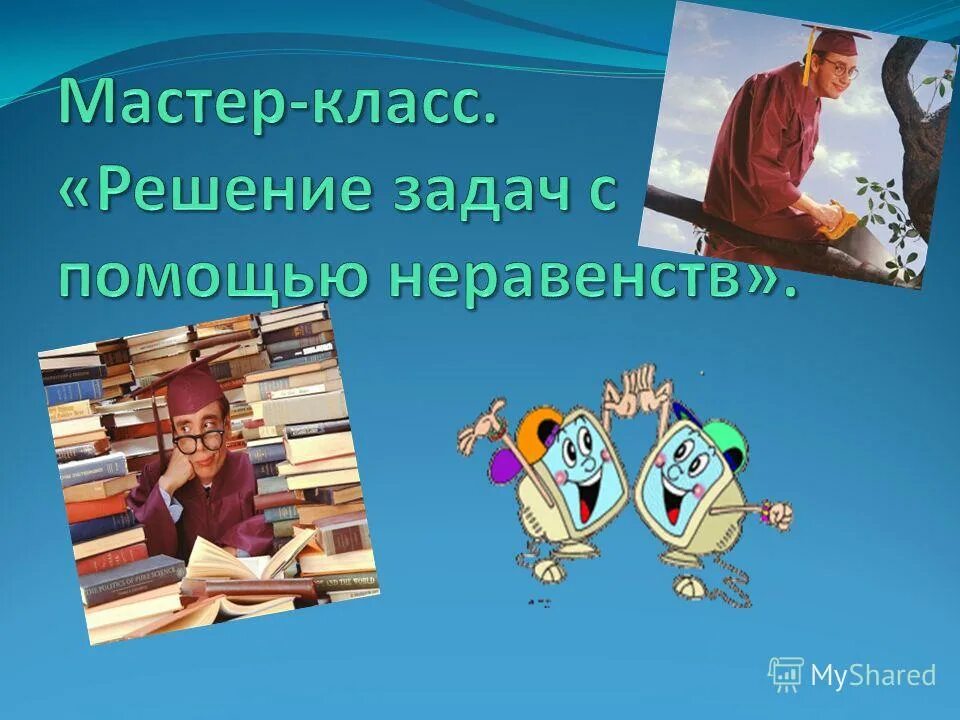 Мастер-класс. «Решение задач с помощью неравенств».

MyShared